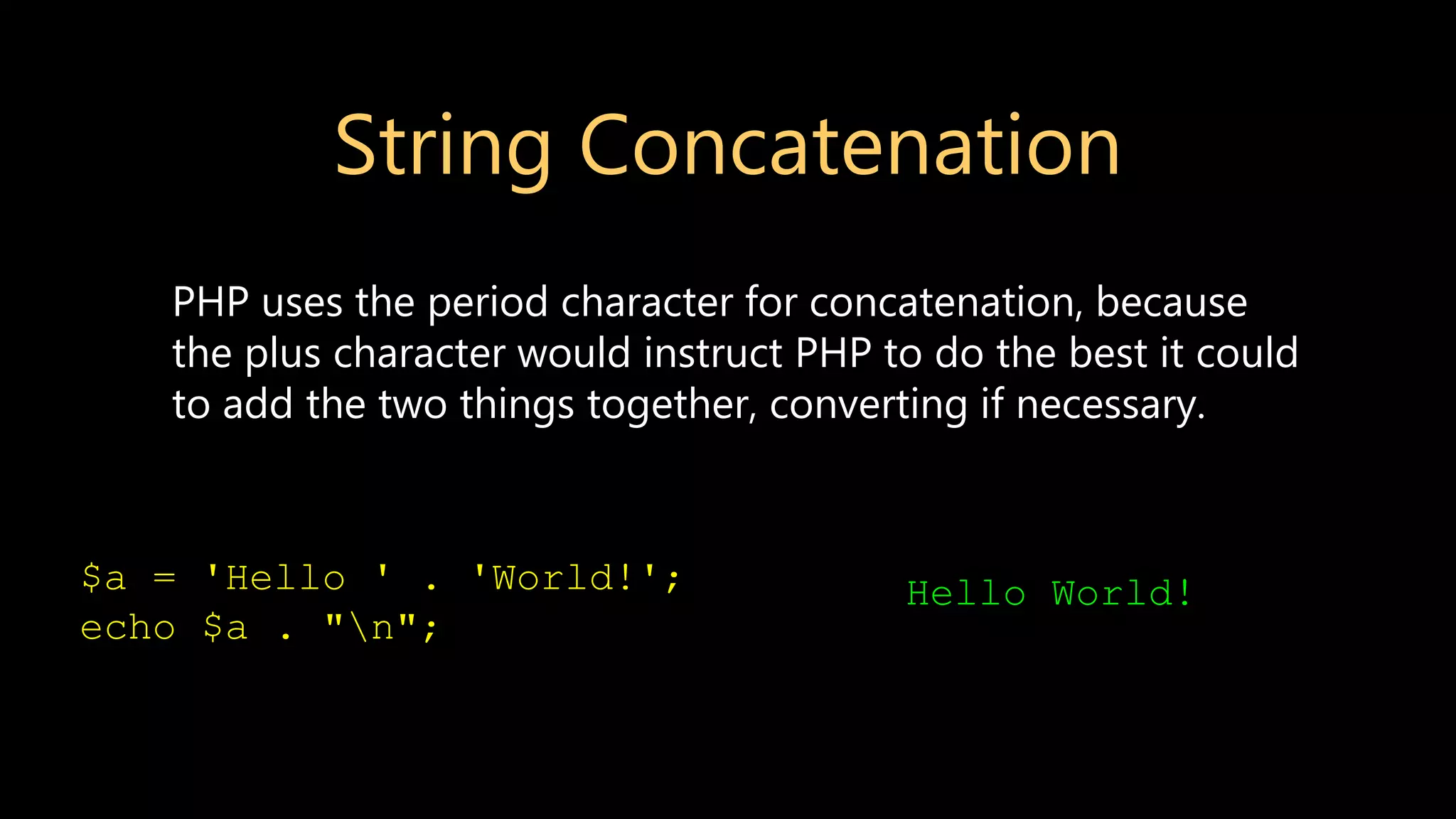 String Concatenation

PHP uses the period character for concatenation, because the plus character would instruct PHP to do the best it could to add the two things together, converting if necessary.

$a = 'Hello ' . 'World!';
echo $a . "\n";

Hello World!